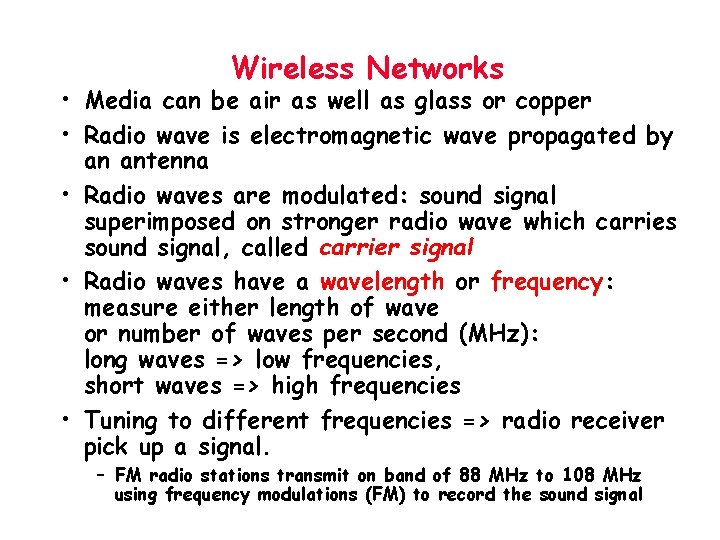 Wireless Networks

• Media can be air as well as glass or copper

• Radio wave is electromagnetic wave propagated by an antenna

• Radio waves are modulated: sound signal superimposed on stronger radio wave which carries sound signal, called carrier signal

• Radio waves have a wavelength or frequency: measure either length of wave
or number of waves per second (MHz):
long waves => low frequencies,
short waves => high frequencies

• Tuning to different frequencies => radio receiver pick up a signal.
– FM radio stations transmit on band of 88 MHz to 108 MHz using frequency modulations (FM) to record the sound signal